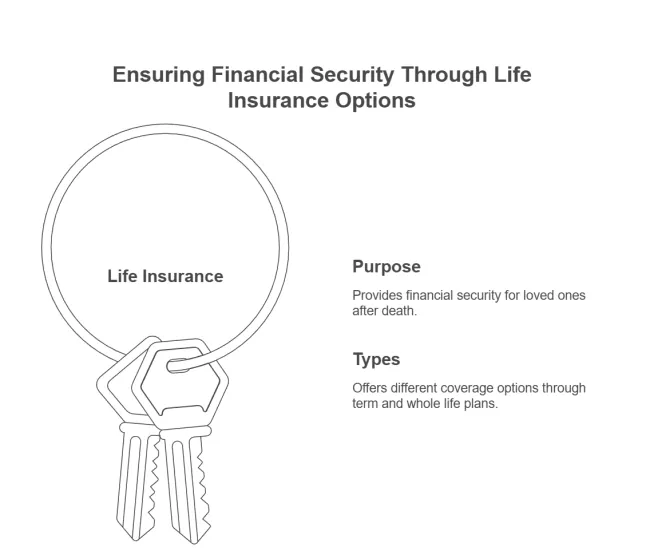 Ensuring Financial Security Through Life Insurance Options

Life Insurance

Purpose

Provides financial security for loved ones after death.

Types

Offers different coverage options through term and whole life plans.